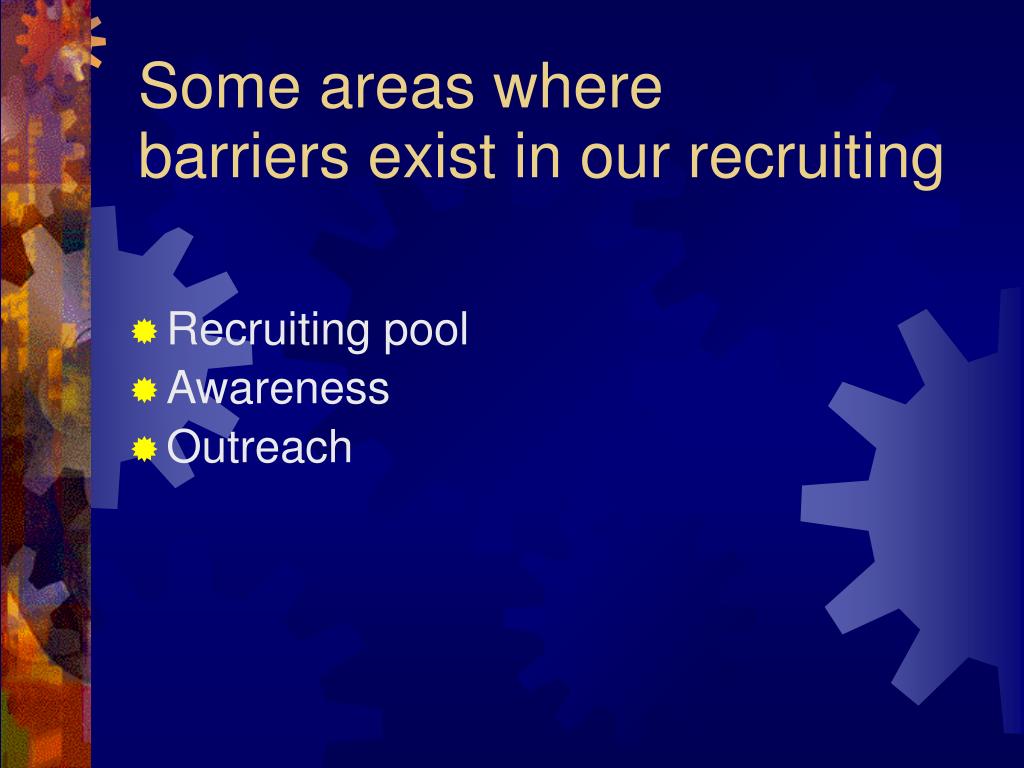 Some areas where
barriers exist in our recruiting

Recruiting pool
Awareness
Outreach